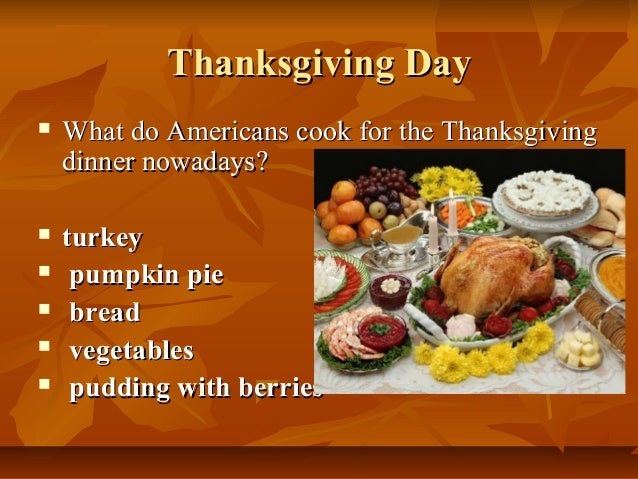 Thanksgiving Day

▪ What do Americans cook for the Thanksgiving dinner nowadays?

▪ turkey
▪ pumpkin pie
▪ bread
▪ vegetables
▪ pudding with berries